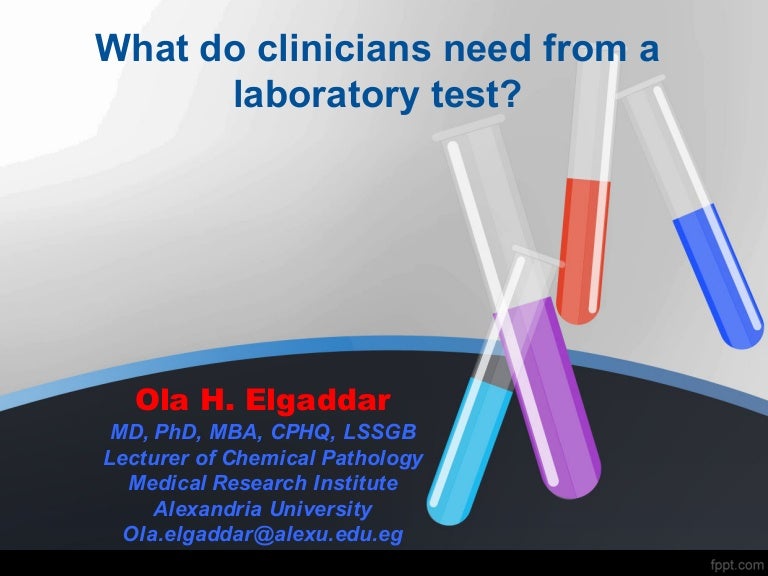 What do clinicians need from a laboratory test?

Ola H. Elgaddar
MD, PhD, MBA, CPHQ, LSSGB
Lecturer of Chemical Pathology
Medical Research Institute
Alexandria University
Ola.elgaddar@alexu.edu.eg

fppt.com